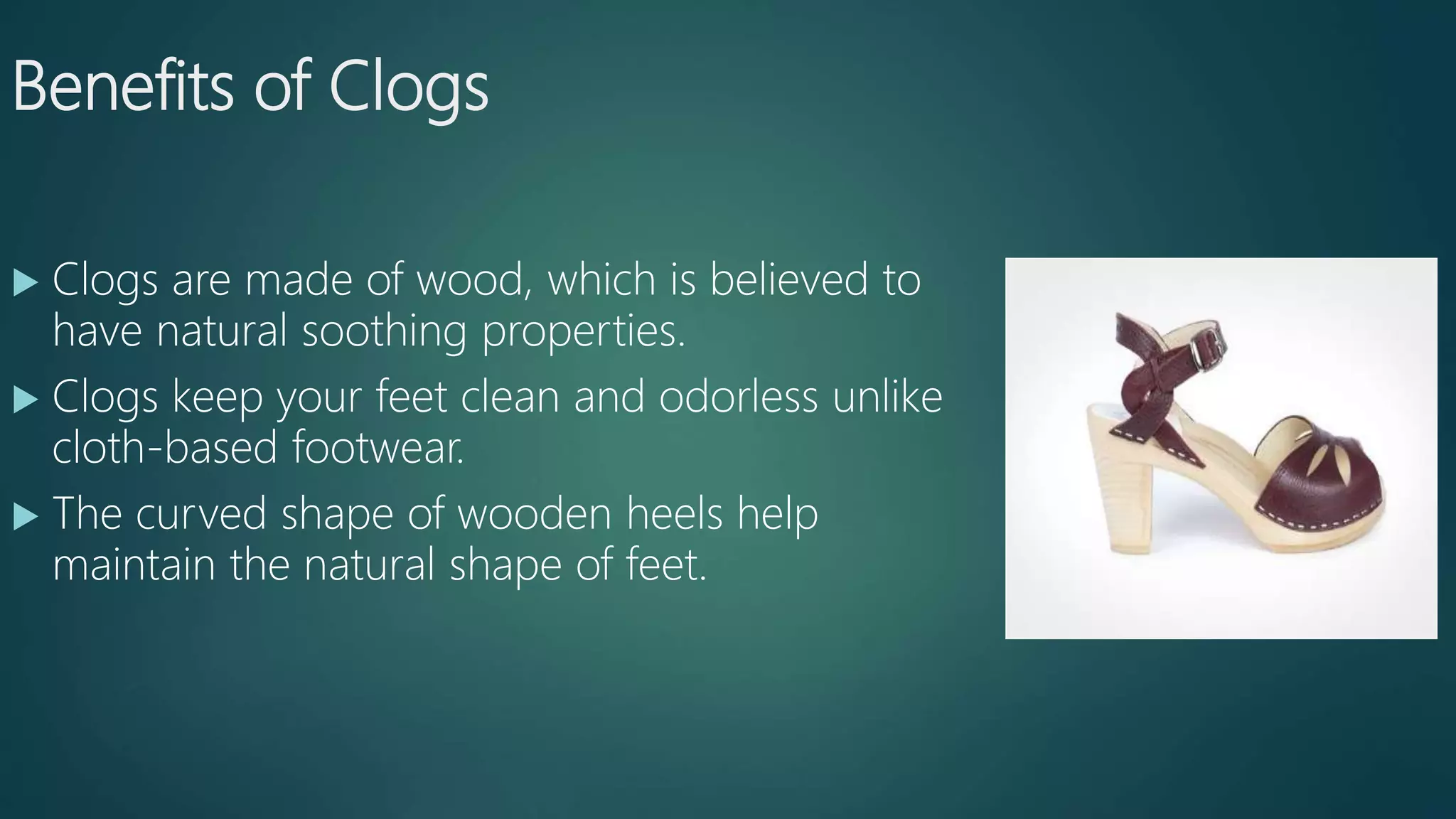 Benefits of Clogs

▶ Clogs are made of wood, which is believed to have natural soothing properties.

▶ Clogs keep your feet clean and odorless unlike cloth-based footwear.

▶ The curved shape of wooden heels help maintain the natural shape of feet.